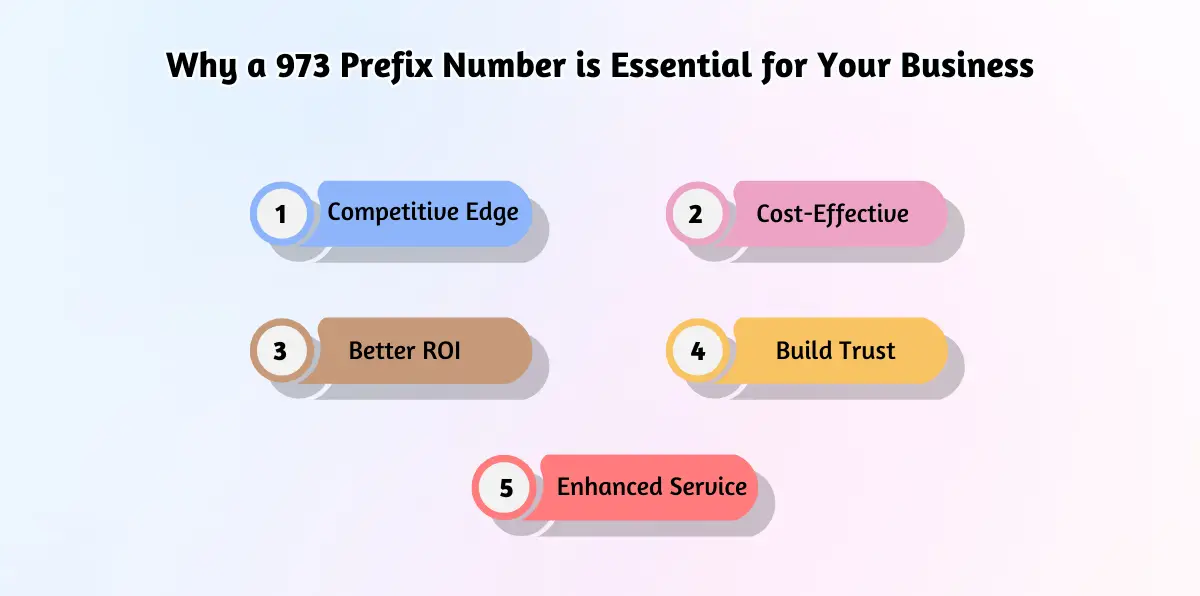 Why a 973 Prefix Number is Essential for Your Business

1 Competitive Edge

2 Cost-Effective

3 Better ROI

4 Build Trust

5 Enhanced Service